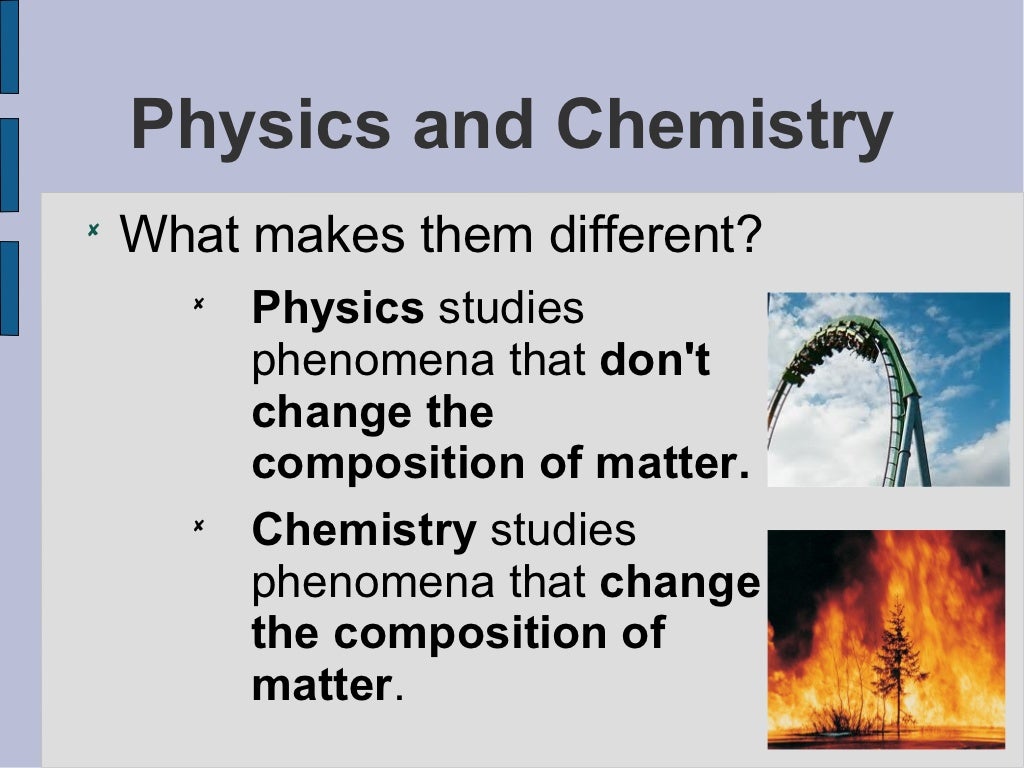 Physics and Chemistry

What makes them different?

Physics studies phenomena that don't change the composition of matter.

Chemistry studies phenomena that change the composition of matter.